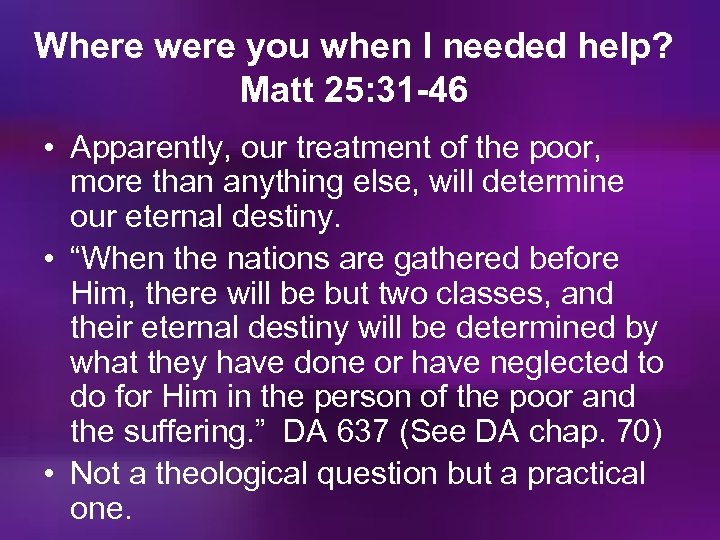 Where were you when I needed help?
Matt 25:31-46

• Apparently, our treatment of the poor, more than anything else, will determine our eternal destiny.
• “When the nations are gathered before Him, there will be but two classes, and their eternal destiny will be determined by what they have done or have neglected to do for Him in the person of the poor and the suffering.” DA 637 (See DA chap. 70)
• Not a theological question but a practical one.